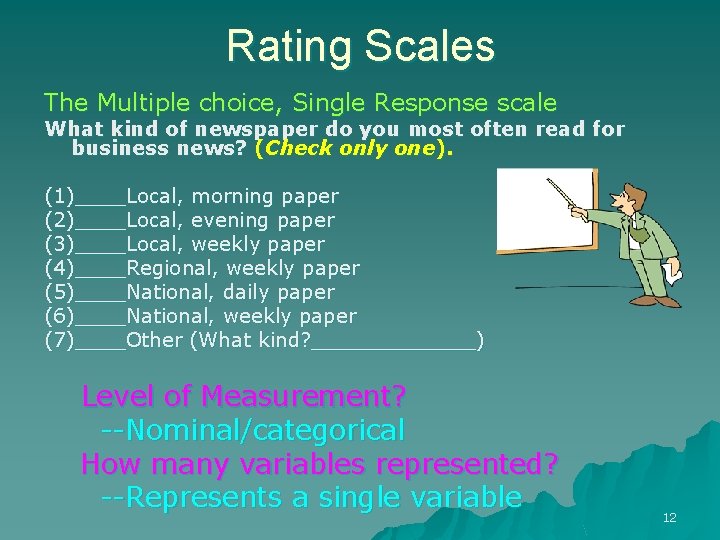 Rating Scales

The Multiple choice, Single Response scale

What kind of newspaper do you most often read for business news? (Check only one).

(1)____Local, morning paper
(2)____Local, evening paper
(3)____Local, weekly paper
(4)____Regional, weekly paper
(5)____National, daily paper
(6)____National, weekly paper
(7)____Other (What kind?_____________)

Level of Measurement?
--Nominal/categorical
How many variables represented?
--Represents a single variable

12